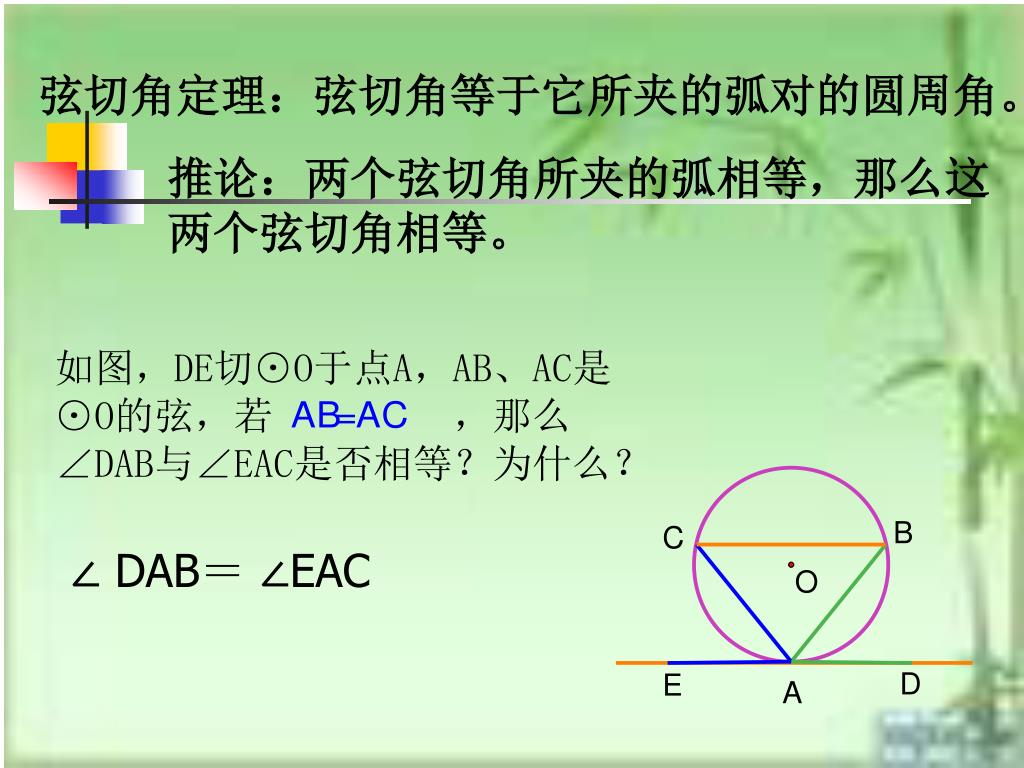 弦切角定理：弦切角等于它所夹的弧对的圆周角。

推论：两个弦切角所夹的弧相等，那么这两个弦切角相等。

如图，DE切⊙O于点A，AB、AC是⊙O的弦，若 AB=AC ，那么∠DAB与∠EAC是否相等？为什么？

∠DAB＝∠EAC

C
B
O
E
A
D